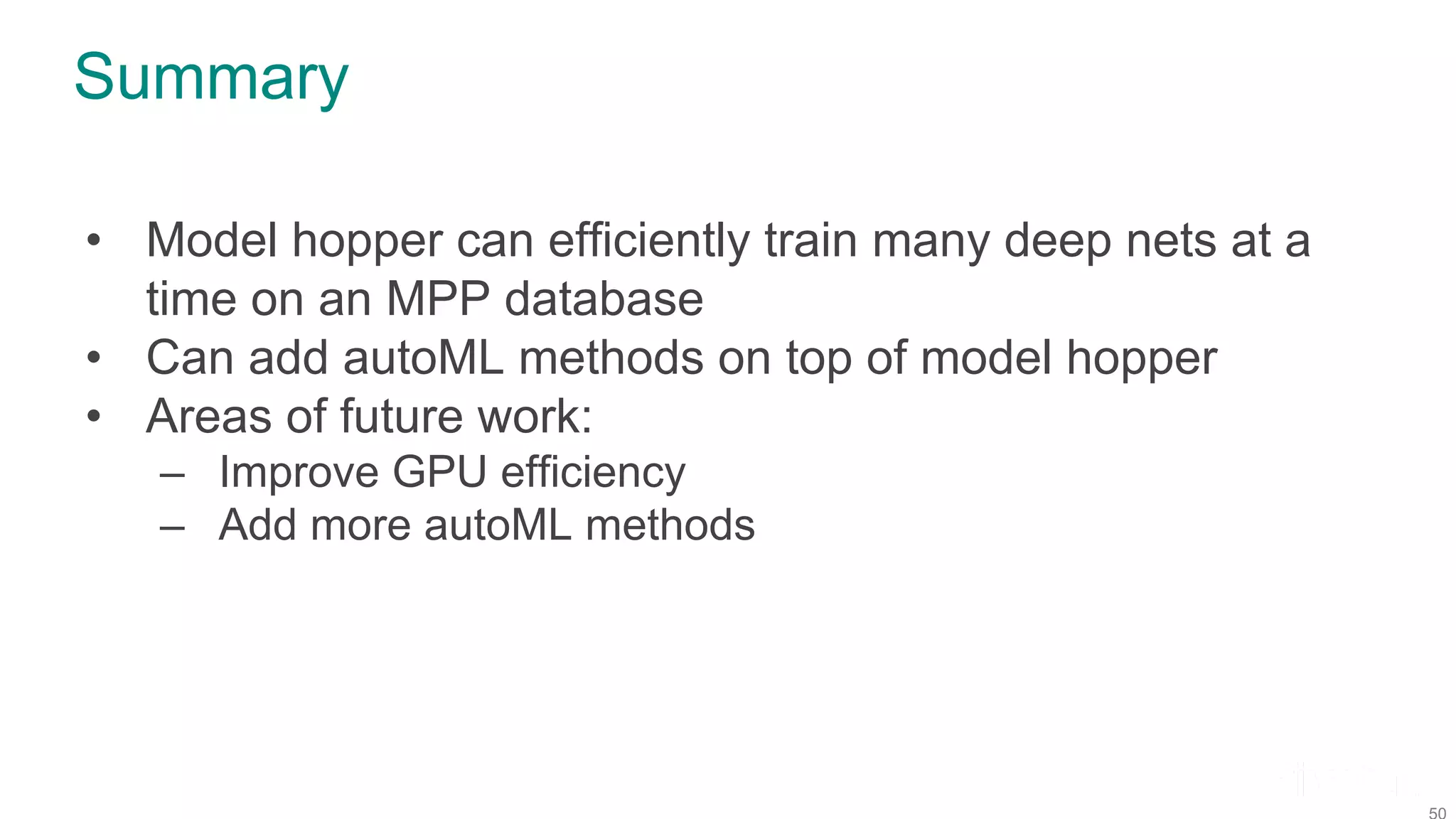 Summary

• Model hopper can efficiently train many deep nets at a time on an MPP database
• Can add autoML methods on top of model hopper
• Areas of future work:
  – Improve GPU efficiency
  – Add more autoML methods

50